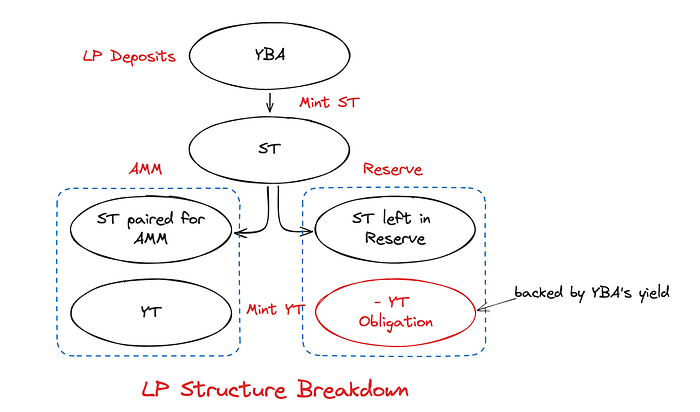 LP Deposits

YBA

Mint ST

ST

AMM

Reserve

ST paired for AMM

ST left in Reserve

YT

Mint YT

- YT Obligation

backed by YBA's yield

LP Structure Breakdown